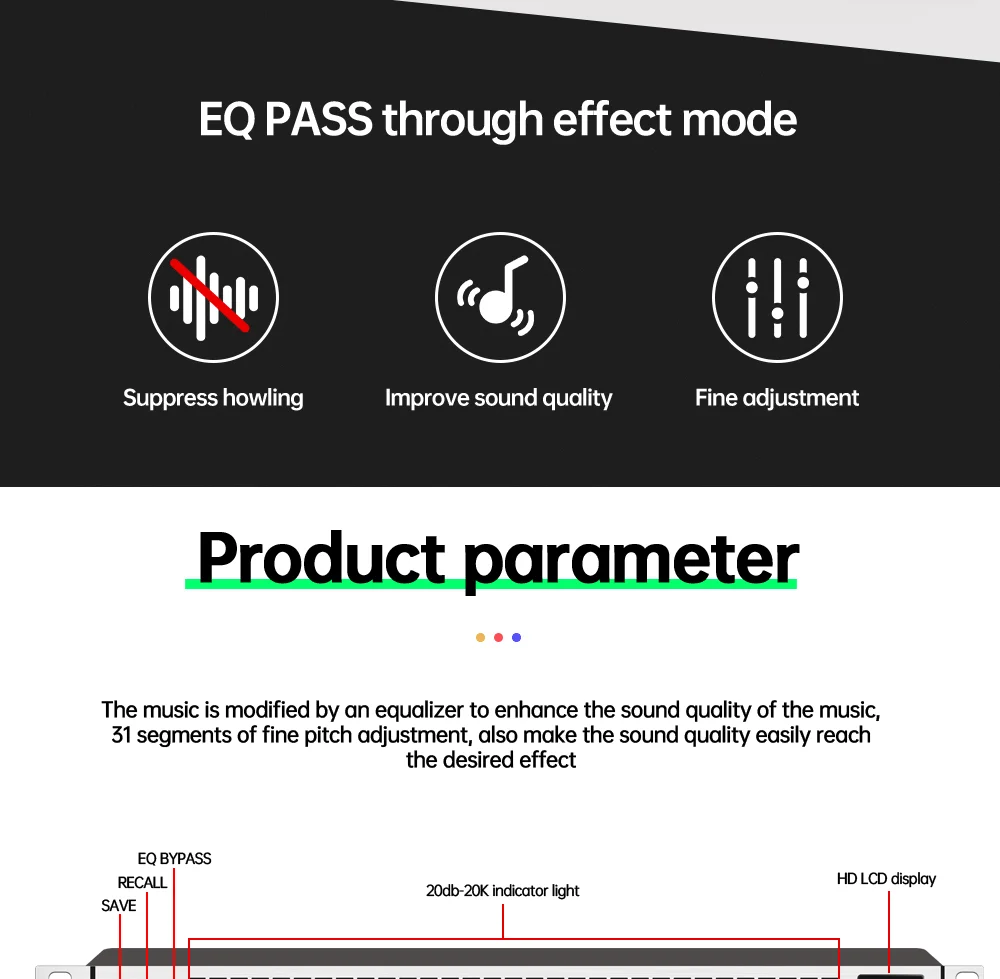 EQ PASS through effect mode

Suppress howling

Improve sound quality

Fine adjustment

Product parameter

The music is modified by an equalizer to enhance the sound quality of the music, 31 segments of fine pitch adjustment, also make the sound quality easily reach the desired effect

EQ BYPASS

RECALL

SAVE

20db-20K indicator light

HD LCD display